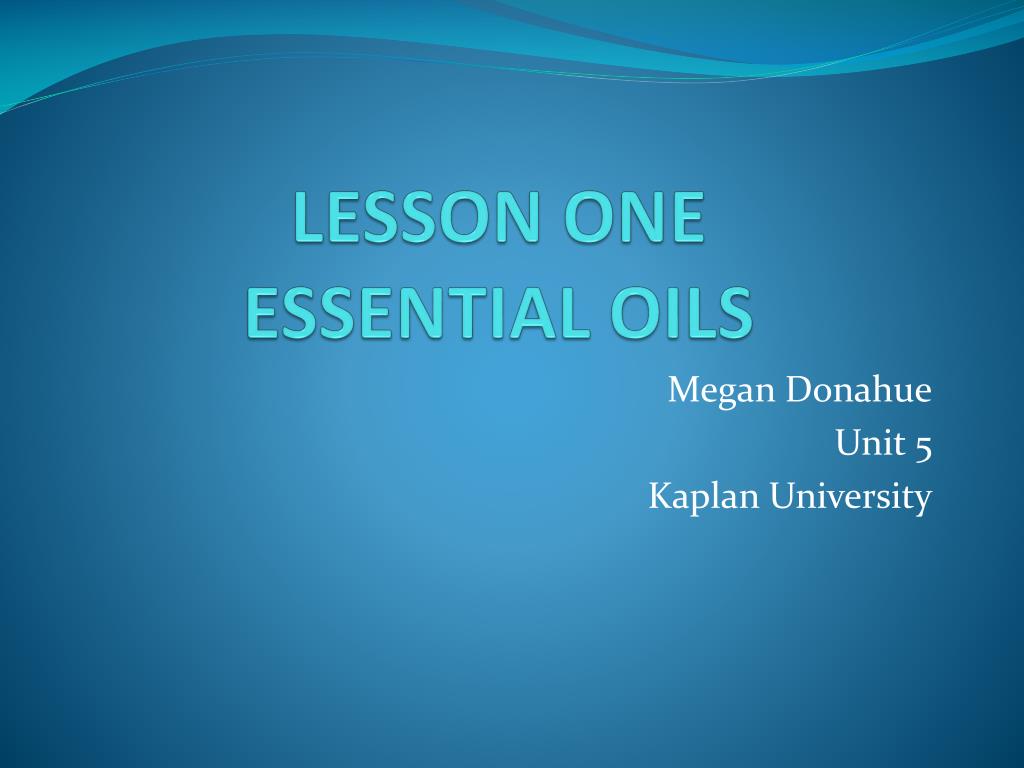 LESSON ONE
ESSENTIAL OILS

Megan Donahue
Unit 5
Kaplan University